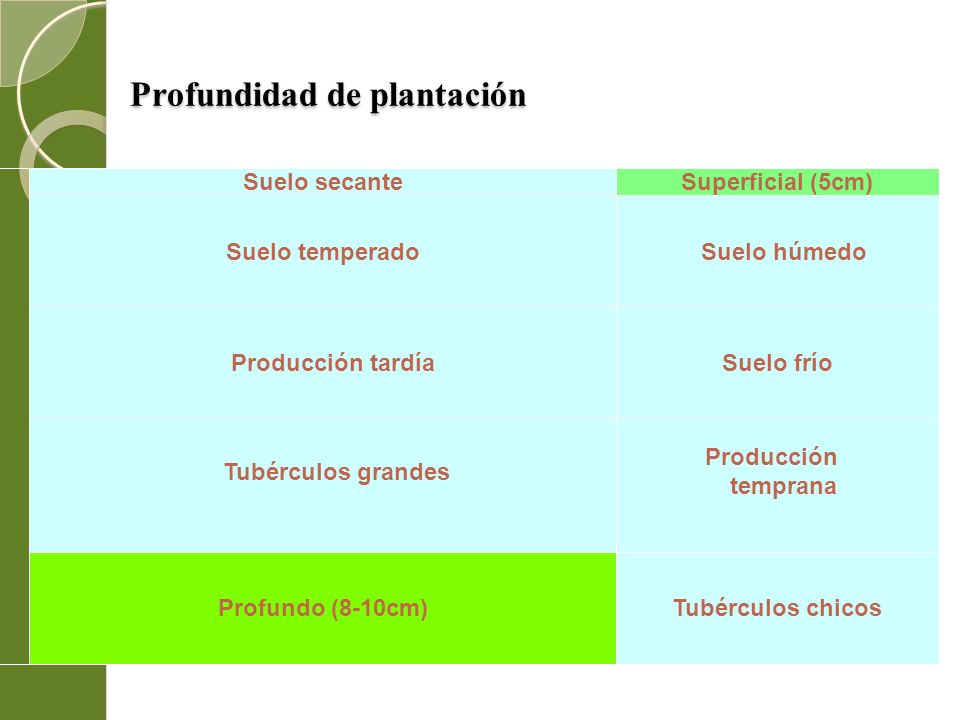 Profundidad de plantación

| Suelo secante | Superficial (5cm) |
|---|---|
| Suelo temperado | Suelo húmedo |
| Producción tardía | Suelo frío |
| Tubérculos grandes | Producción temprana |
| Profundo (8-10cm) | Tubérculos chicos |